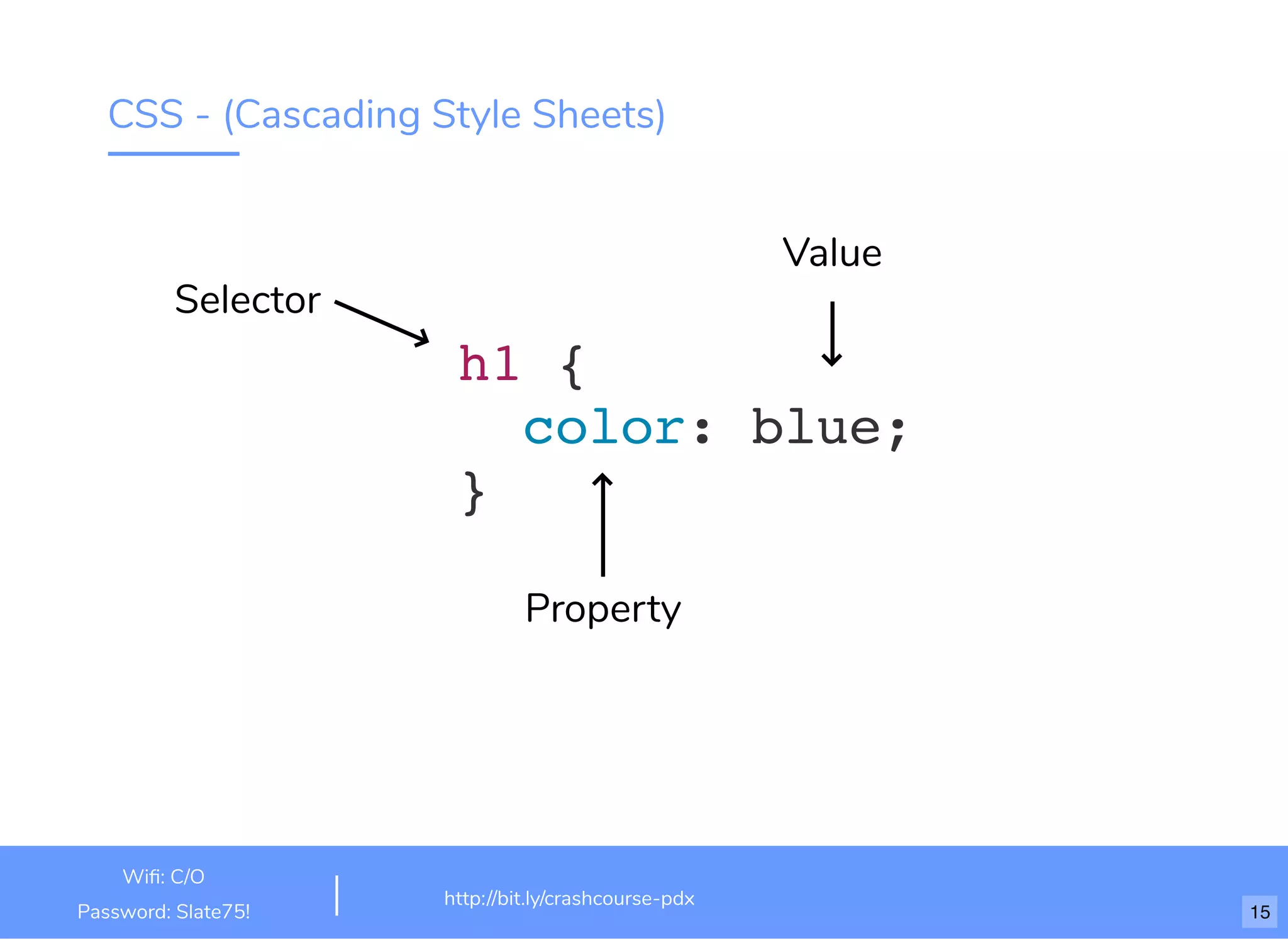 CSS - (Cascading Style Sheets)

Value

Selector

h1 {
  color: blue;
}

Property

Wifi: C/O
Password: Slate75!

http://bit.ly/crashcourse-pdx

15